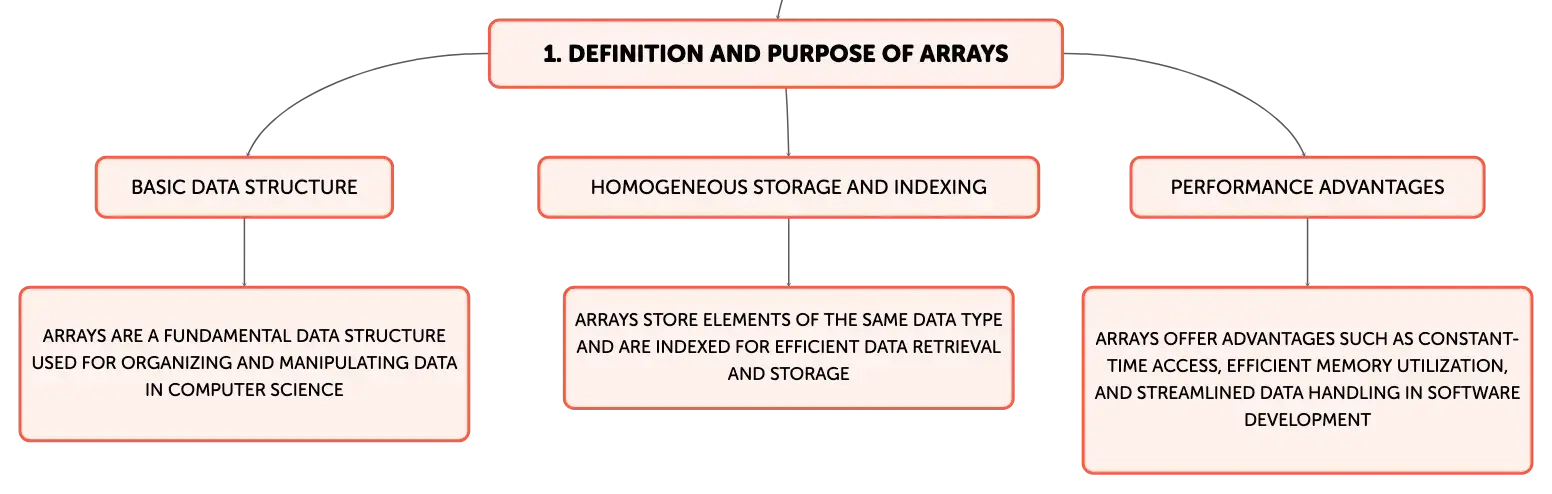 1. DEFINITION AND PURPOSE OF ARRAYS

BASIC DATA STRUCTURE

ARRAYS ARE A FUNDAMENTAL DATA STRUCTURE USED FOR ORGANIZING AND MANIPULATING DATA IN COMPUTER SCIENCE

HOMOGENEOUS STORAGE AND INDEXING

ARRAYS STORE ELEMENTS OF THE SAME DATA TYPE AND ARE INDEXED FOR EFFICIENT DATA RETRIEVAL AND STORAGE

PERFORMANCE ADVANTAGES

ARRAYS OFFER ADVANTAGES SUCH AS CONSTANT-TIME ACCESS, EFFICIENT MEMORY UTILIZATION, AND STREAMLINED DATA HANDLING IN SOFTWARE DEVELOPMENT